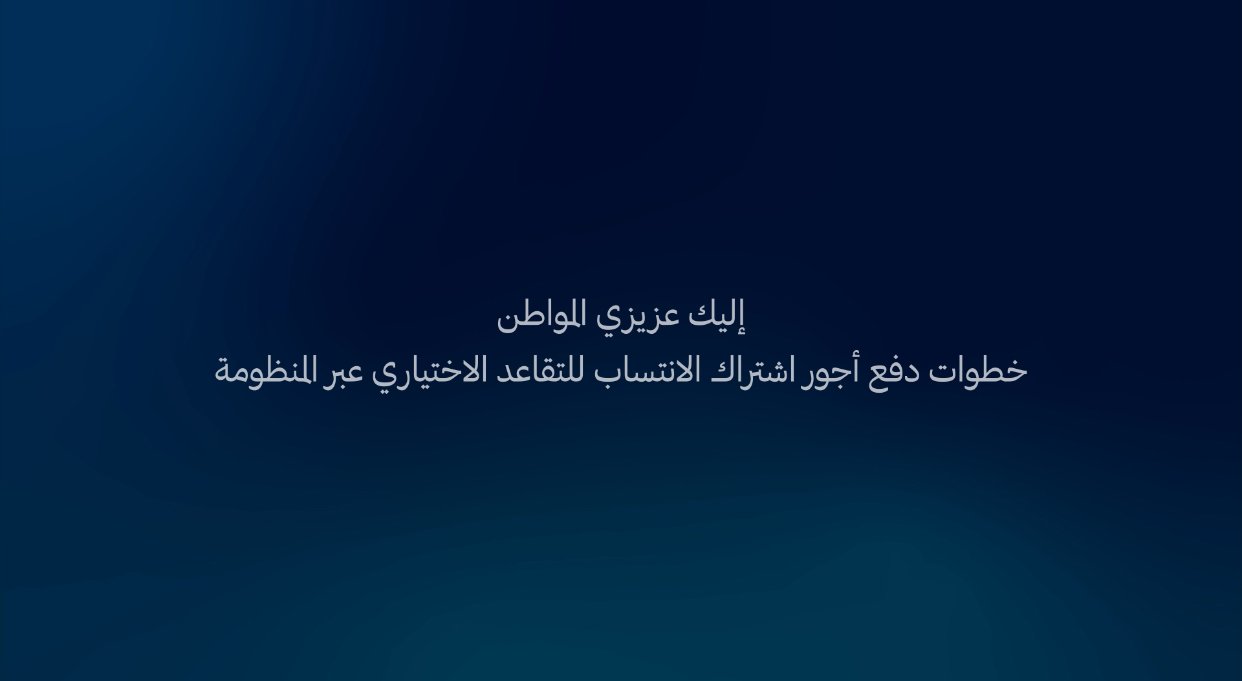 إليك عزيزي المواطن
خطوات دفع أجور اشتراك الانتساب للتقاعد الاختياري عبر المنظومة